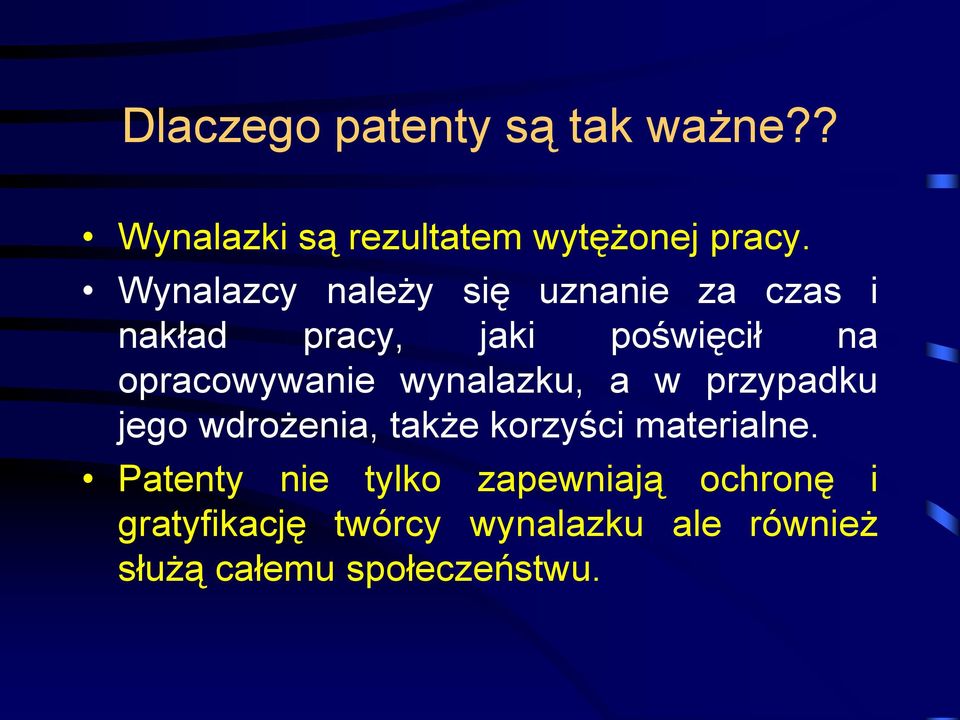 Dlaczego patenty są tak ważne??

• Wynalazki są rezultatem wytężonej pracy.
• Wynalazcy należy się uznanie za czas i nakład pracy, jaki poświęcił na opracowywanie wynalazku, a w przypadku jego wdrożenia, także korzyści materialne.
• Patenty nie tylko zapewniają ochronę i gratyfikację twórcy wynalazku ale również służą całemu społeczeństwu.